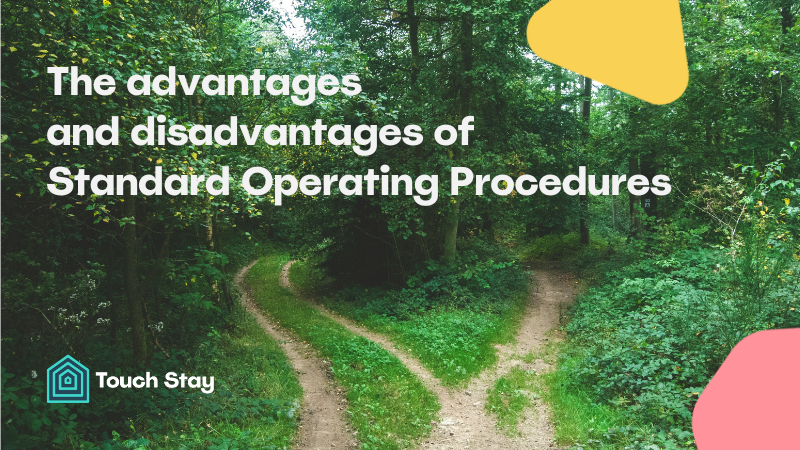 The advantages and disadvantages of Standard Operating Procedures

Touch Stay